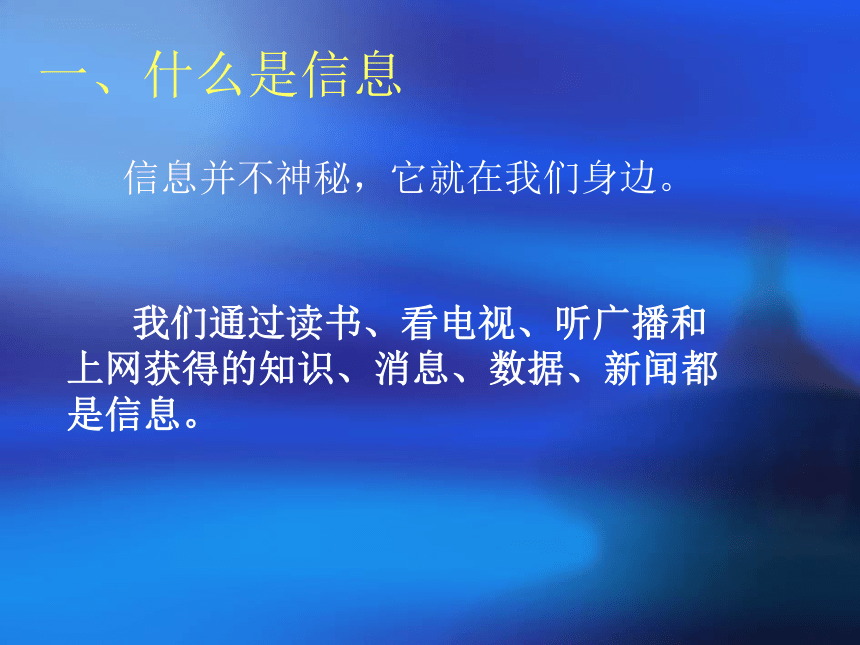 一、什么是信息

信息并不神秘，它就在我们身边。

我们通过读书、看电视、听广播和上网获得的知识、消息、数据、新闻都是信息。